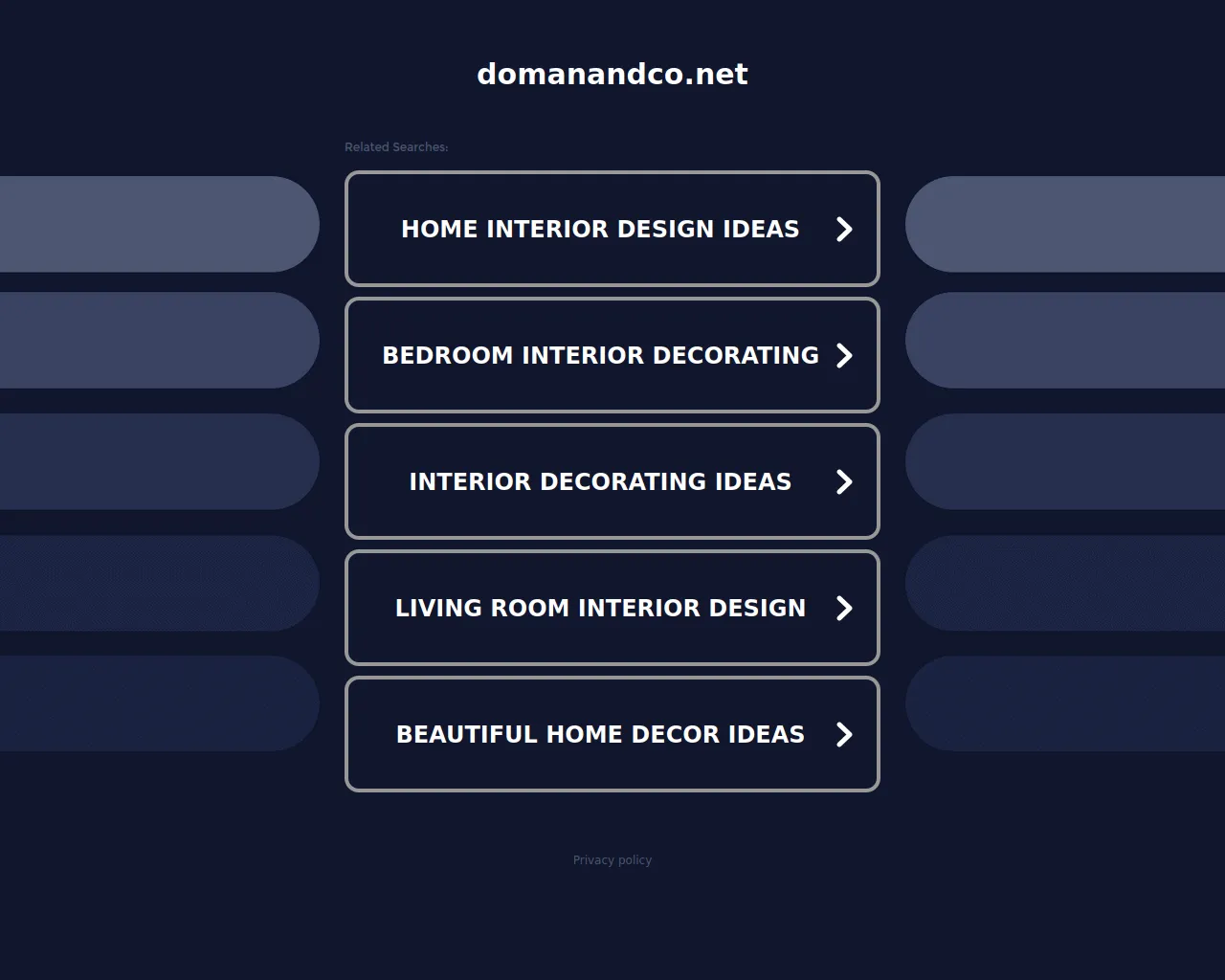 domanandco.net

Related Searches:

HOME INTERIOR DESIGN IDEAS

BEDROOM INTERIOR DECORATING

INTERIOR DECORATING IDEAS

LIVING ROOM INTERIOR DESIGN

BEAUTIFUL HOME DECOR IDEAS

Privacy policy